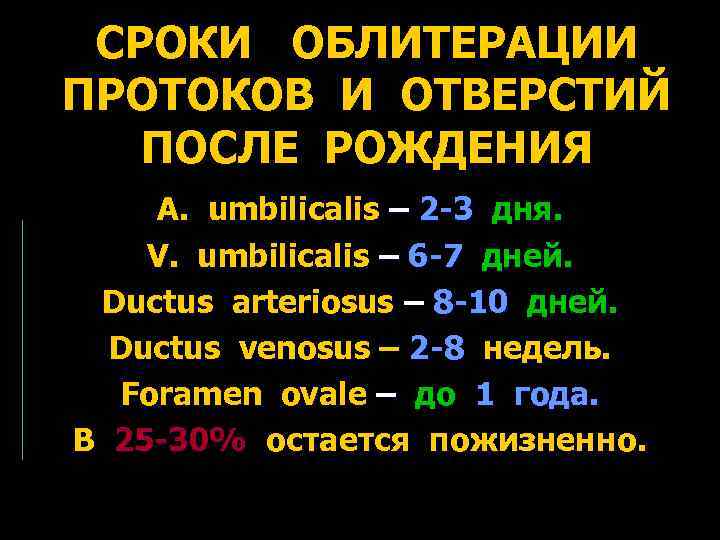 СРОКИ ОБЛИТЕРАЦИИ ПРОТОКОВ И ОТВЕРСТИЙ ПОСЛЕ РОЖДЕНИЯ

A. umbilicalis – 2-3 дня.

V. umbilicalis – 6-7 дней.

Ductus arteriosus – 8-10 дней.

Ductus venosus – 2-8 недель.

Foramen ovale – до 1 года.

В 25-30% остается пожизненно.